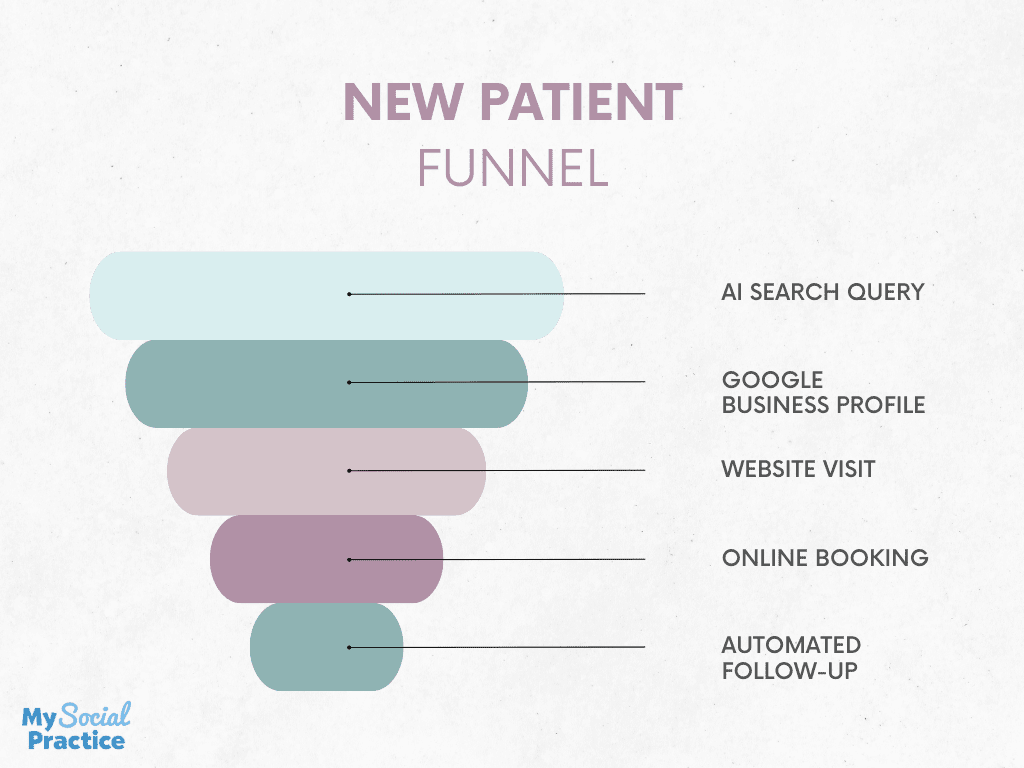 NEW PATIENT
FUNNEL

AI SEARCH QUERY

GOOGLE
BUSINESS PROFILE

WEBSITE VISIT

ONLINE BOOKING

AUTOMATED
FOLLOW-UP

My Social
Practice